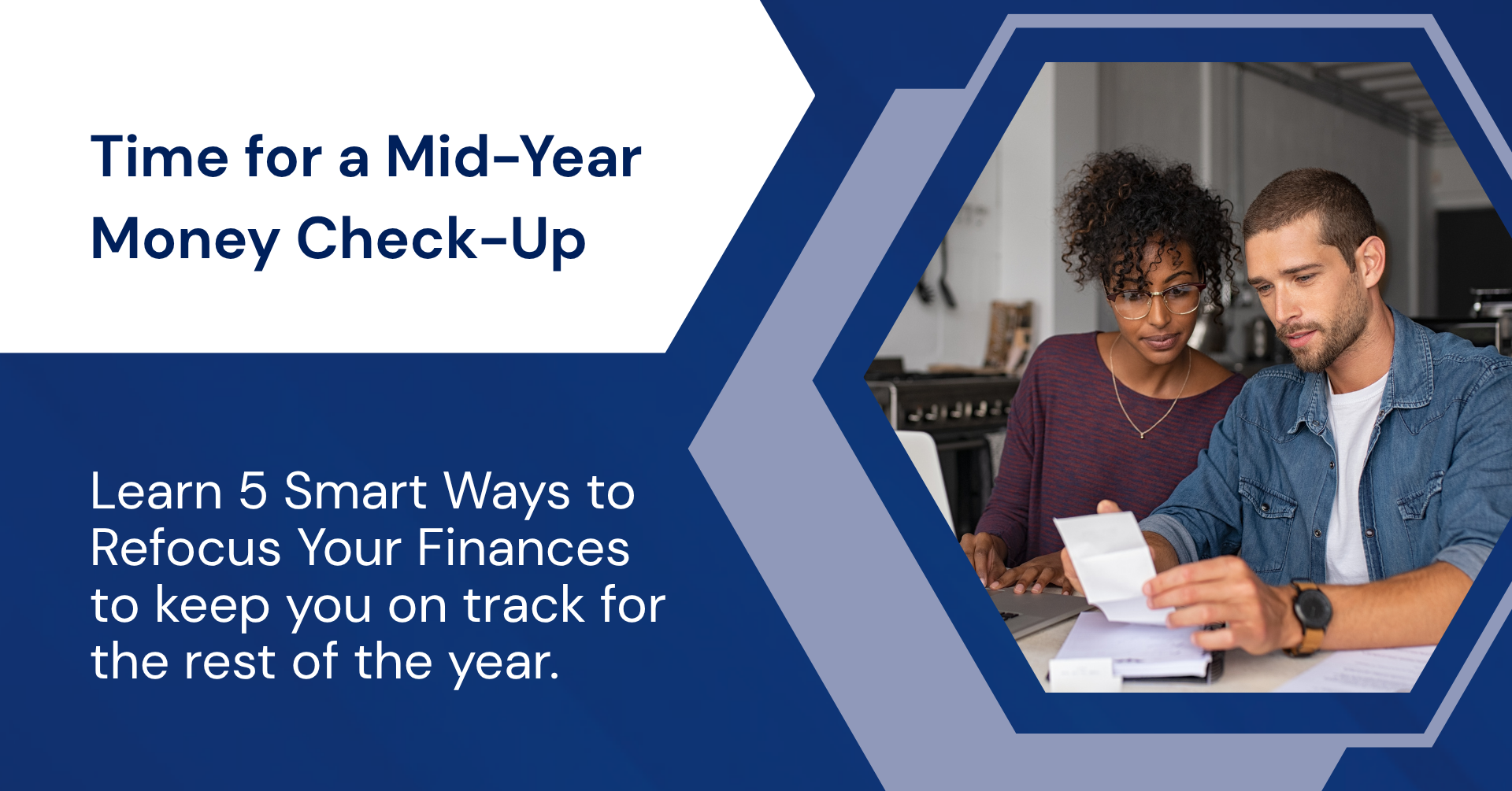 Time for a Mid-Year Money Check-Up

Learn 5 Smart Ways to Refocus Your Finances to keep you on track for the rest of the year.